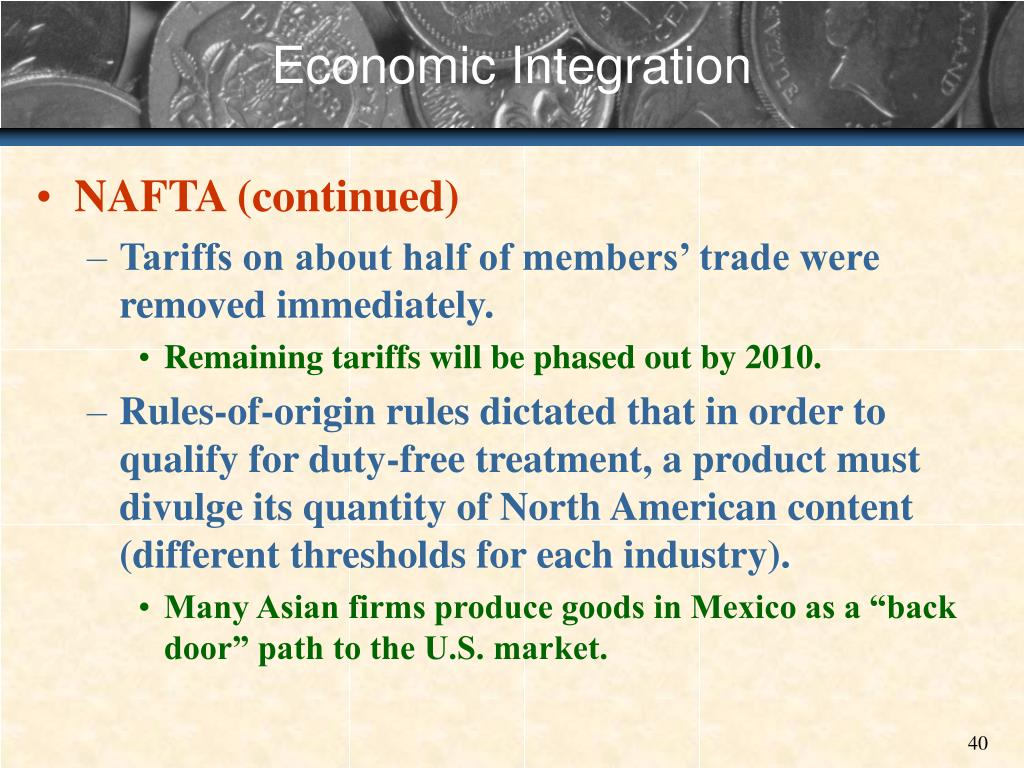 Economic Integration

• NAFTA (continued)

– Tariffs on about half of members’ trade were removed immediately.

• Remaining tariffs will be phased out by 2010.

– Rules-of-origin rules dictated that in order to qualify for duty-free treatment, a product must divulge its quantity of North American content (different thresholds for each industry).

• Many Asian firms produce goods in Mexico as a “back door” path to the U.S. market.

40